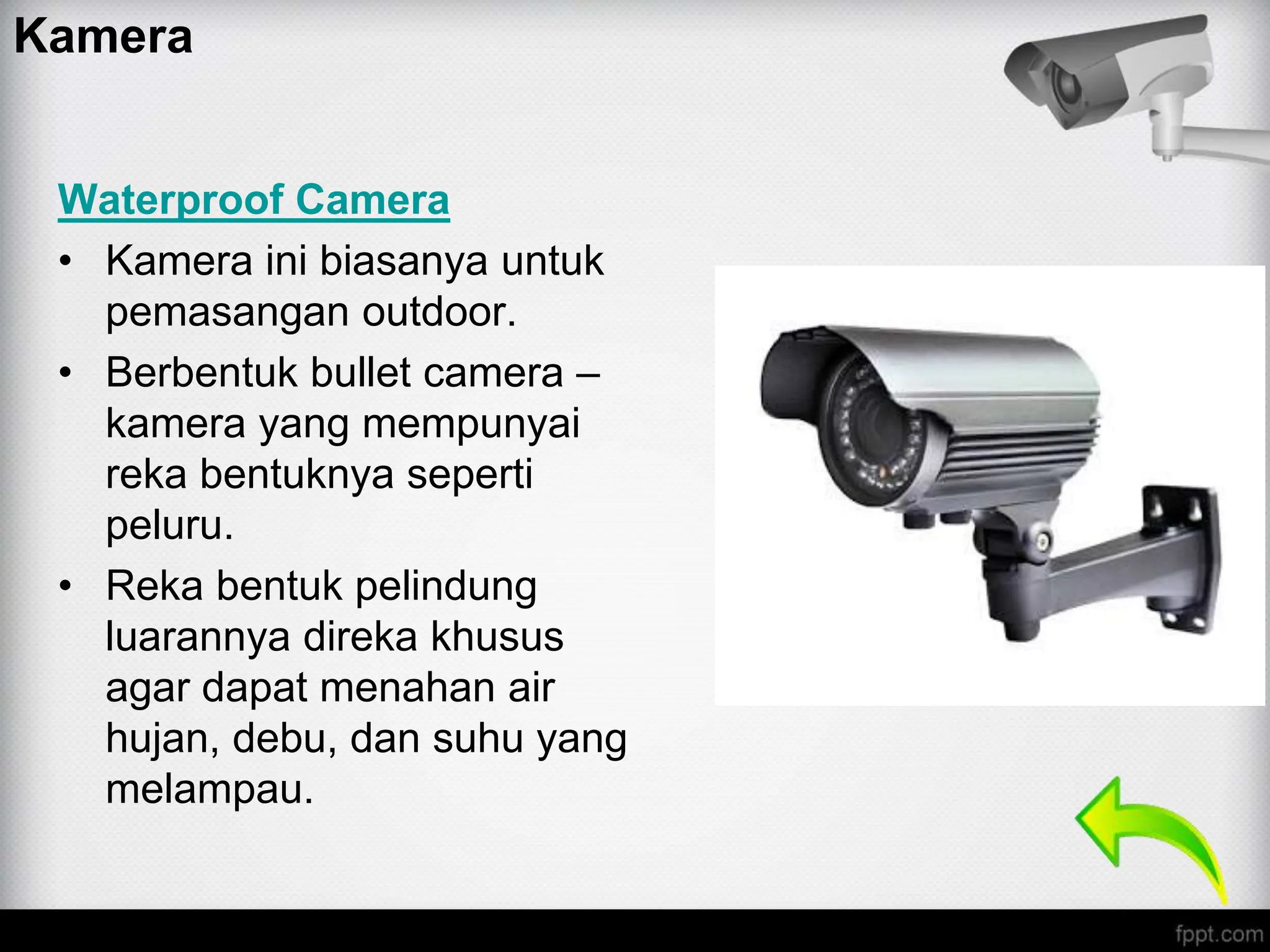 Kamera

Waterproof Camera

• Kamera ini biasanya untuk pemasangan outdoor.
• Berbentuk bullet camera – kamera yang mempunyai reka bentuknya seperti peluru.
• Reka bentuk pelindung luarannya direka khusus agar dapat menahan air hujan, debu, dan suhu yang melampau.

fppt.com